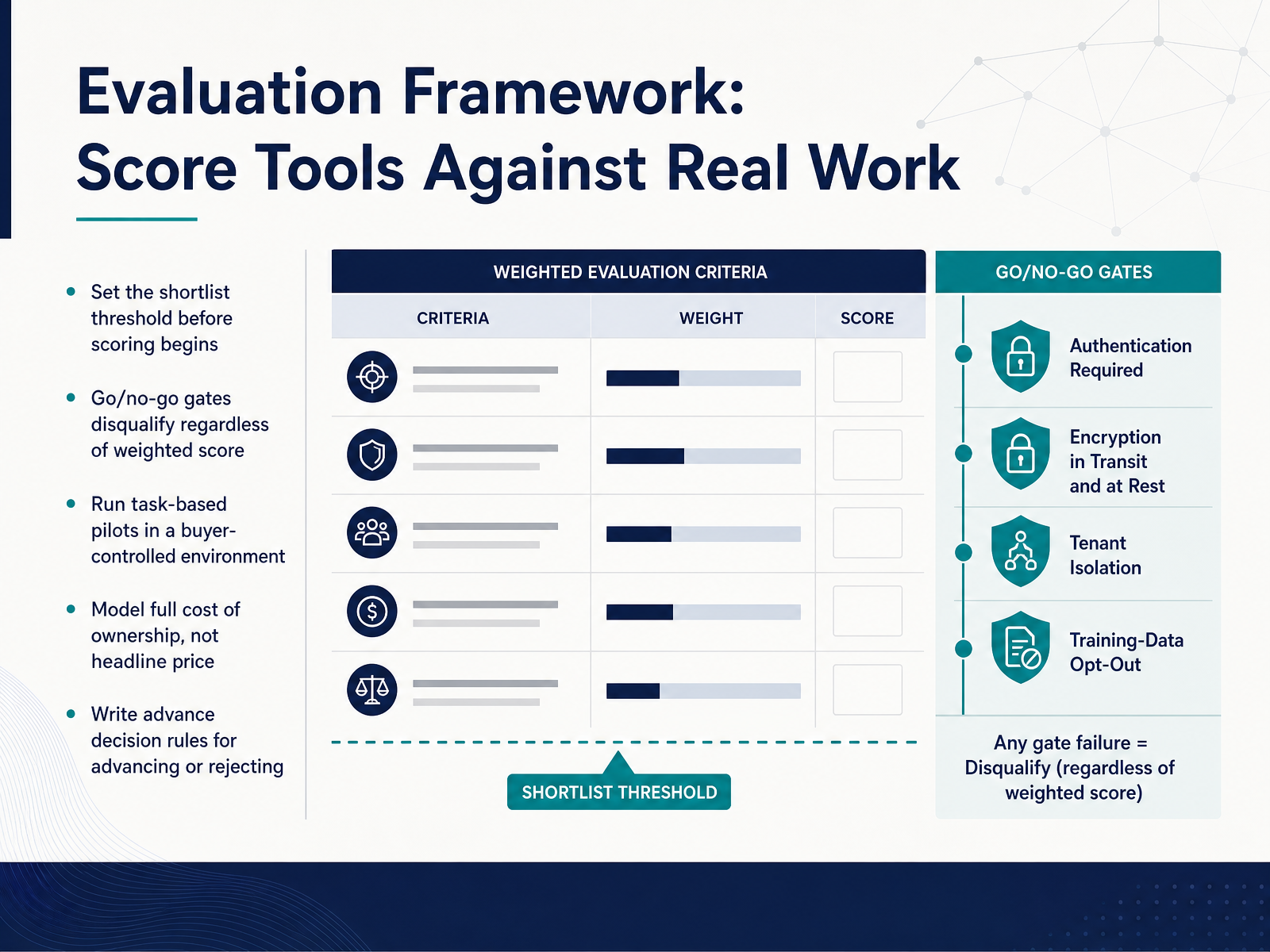 Evaluation Framework:
Score Tools Against Real Work

- Set the shortlist threshold before scoring begins
- Go/no-go gates disqualify regardless of weighted score
- Run task-based pilots in a buyer-controlled environment
- Model full cost of ownership, not headline price
- Write advance decision rules for advancing or rejecting

WEIGHTED EVALUATION CRITERIA

| CRITERIA | WEIGHT | SCORE |
|---|---|---|
| | | |
| | | |
| | | |
| | | |
| | | |

SHORTLIST THRESHOLD

GO/NO-GO GATES

Authentication Required

Encryption in Transit and at Rest

Tenant Isolation

Training-Data Opt-Out

Any gate failure = Disqualify (regardless of weighted score)